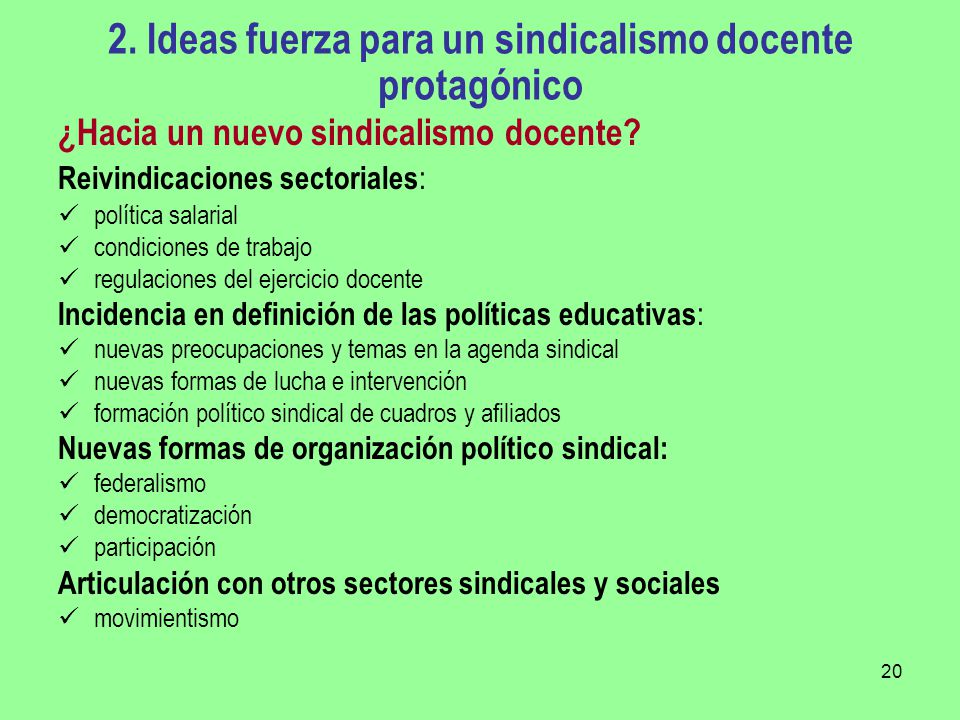 2. Ideas fuerza para un sindicalismo docente protagónico

¿Hacia un nuevo sindicalismo docente?

Reivindicaciones sectoriales:
✓ política salarial
✓ condiciones de trabajo
✓ regulaciones del ejercicio docente

Incidencia en definición de las políticas educativas:
✓ nuevas preocupaciones y temas en la agenda sindical
✓ nuevas formas de lucha e intervención
✓ formación político sindical de cuadros y afiliados

Nuevas formas de organización político sindical:
✓ federalismo
✓ democratización
✓ participación

Articulación con otros sectores sindicales y sociales
✓ movimientismo

20